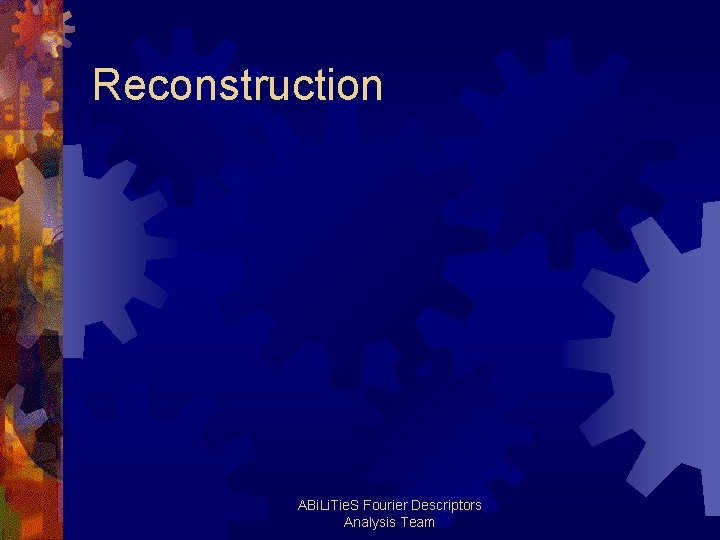 Reconstruction

ABiLiTieS Fourier Descriptors Analysis Team